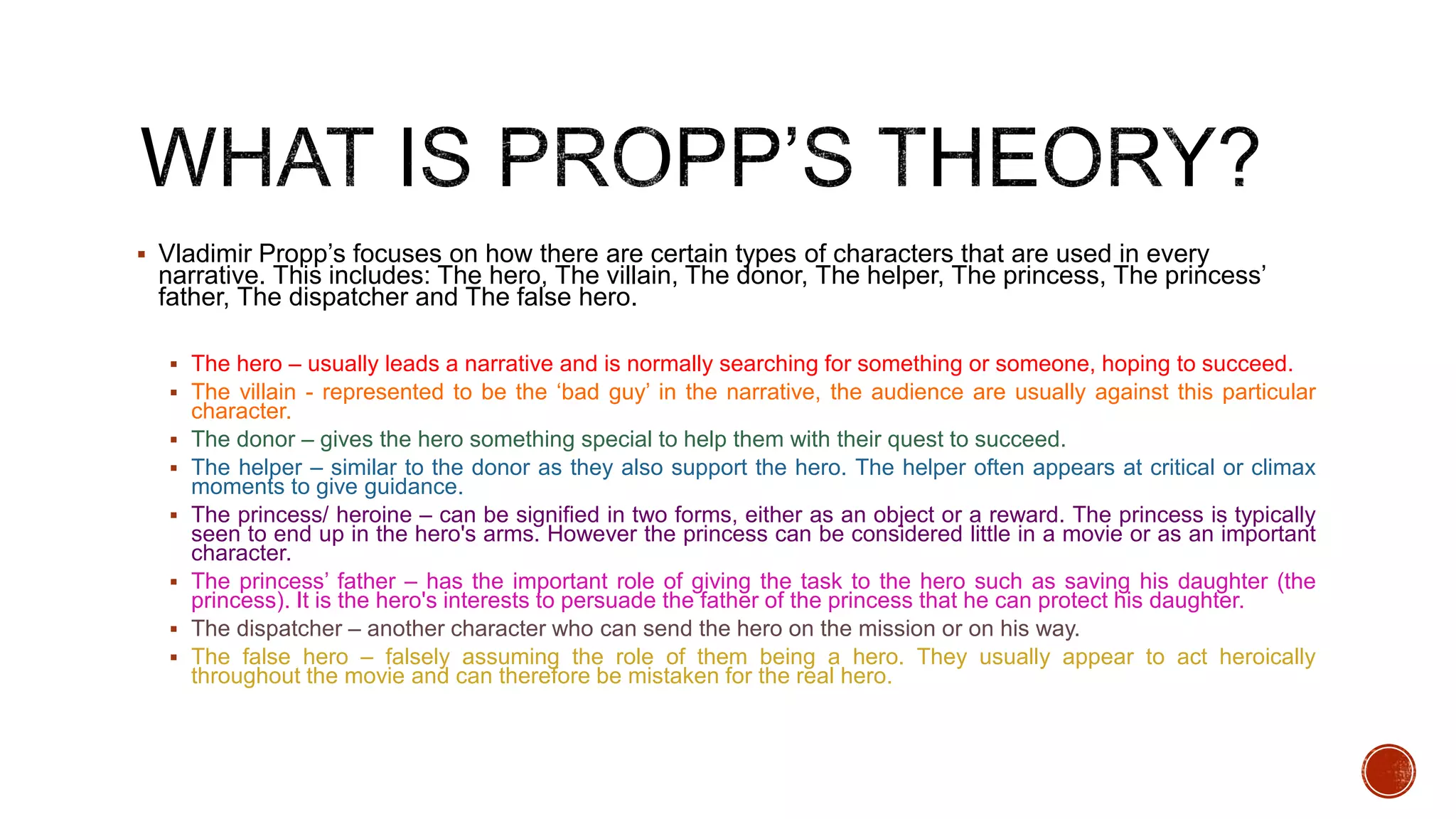 WHAT IS PROPP'S THEORY?

▪ Vladimir Propp's focuses on how there are certain types of characters that are used in every narrative. This includes: The hero, The villain, The donor, The helper, The princess, The princess' father, The dispatcher and The false hero.

▪ The hero – usually leads a narrative and is normally searching for something or someone, hoping to succeed.
▪ The villain - represented to be the 'bad guy' in the narrative, the audience are usually against this particular character.
▪ The donor – gives the hero something special to help them with their quest to succeed.
▪ The helper – similar to the donor as they also support the hero. The helper often appears at critical or climax moments to give guidance.
▪ The princess/ heroine – can be signified in two forms, either as an object or a reward. The princess is typically seen to end up in the hero's arms. However the princess can be considered little in a movie or as an important character.
▪ The princess' father – has the important role of giving the task to the hero such as saving his daughter (the princess). It is the hero's interests to persuade the father of the princess that he can protect his daughter.
▪ The dispatcher – another character who can send the hero on the mission or on his way.
▪ The false hero – falsely assuming the role of them being a hero. They usually appear to act heroically throughout the movie and can therefore be mistaken for the real hero.